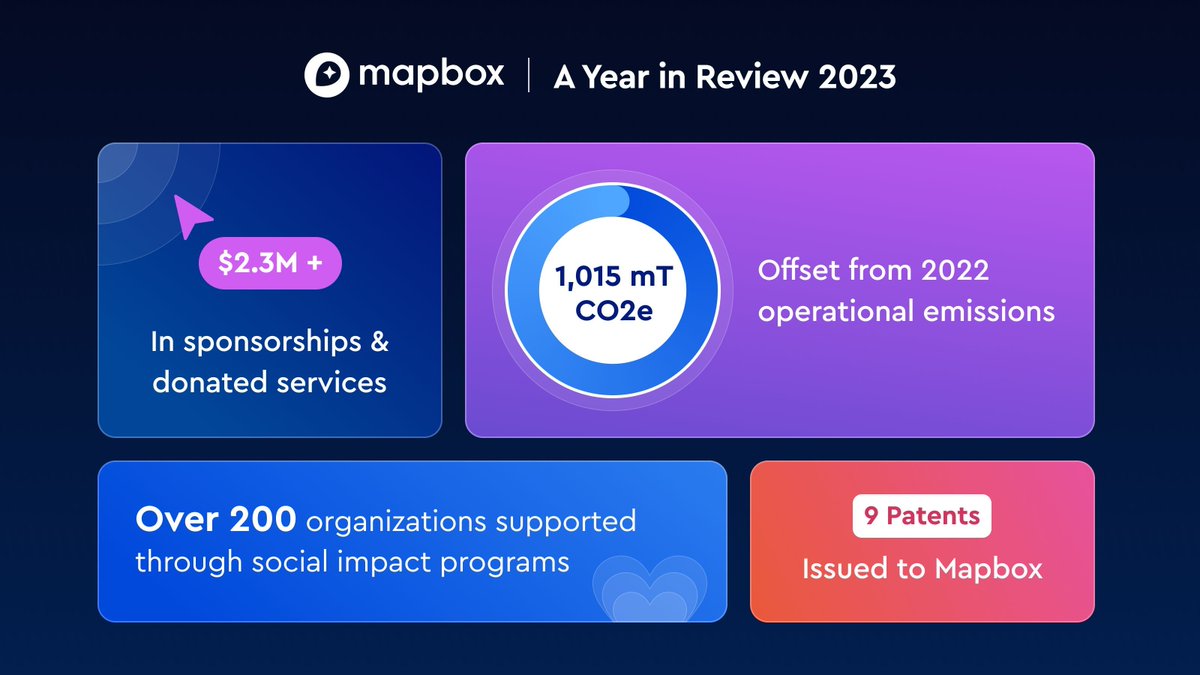 mapbox | A Year in Review 2023

$2.3M +

In sponsorships & donated services

1,015 mT CO2e

Offset from 2022 operational emissions

Over 200 organizations supported through social impact programs

9 Patents

Issued to Mapbox